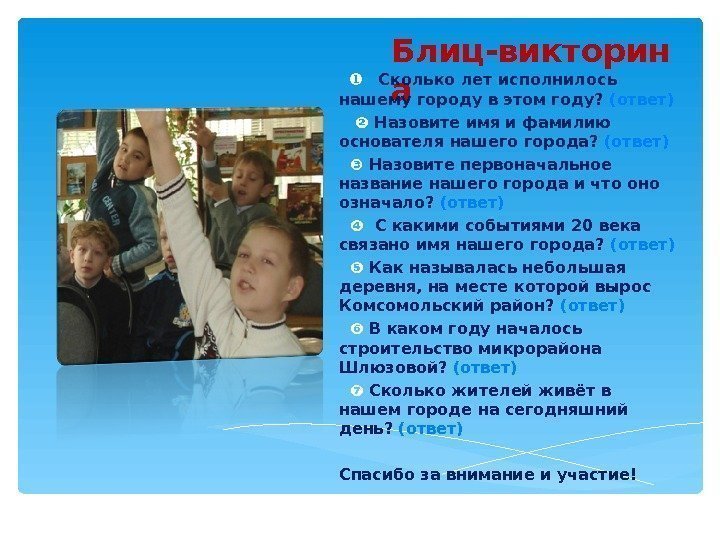 Блиц-викторина

❶ Сколько лет исполнилось нашему городу в этом году? (ответ)

❷ Назовите имя и фамилию основателя нашего города? (ответ)

❸ Назовите первоначальное название нашего города и что оно означало? (ответ)

❹ С какими событиями 20 века связано имя нашего города? (ответ)

❺ Как называлась небольшая деревня, на месте которой вырос Комсомольский район? (ответ)

❻ В каком году началось строительство микрорайона Шлюзовой? (ответ)

❼ Сколько жителей живёт в нашем городе на сегодняшний день? (ответ)

Спасибо за внимание и участие!